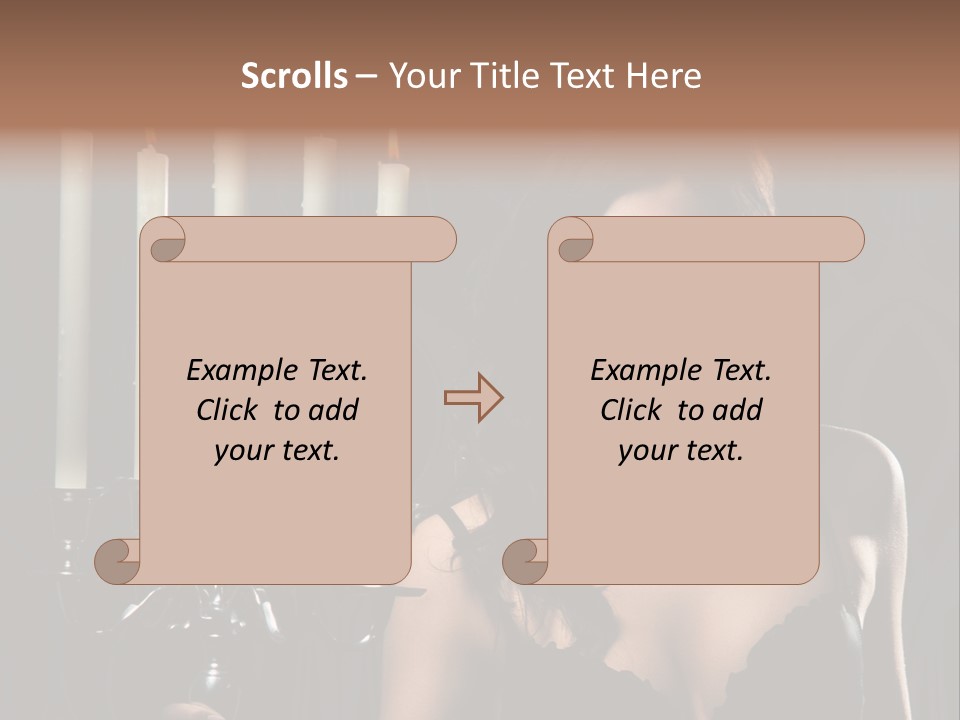 Scrolls – Your Title Text Here

Example Text. Click to add your text.

Example Text. Click to add your text.